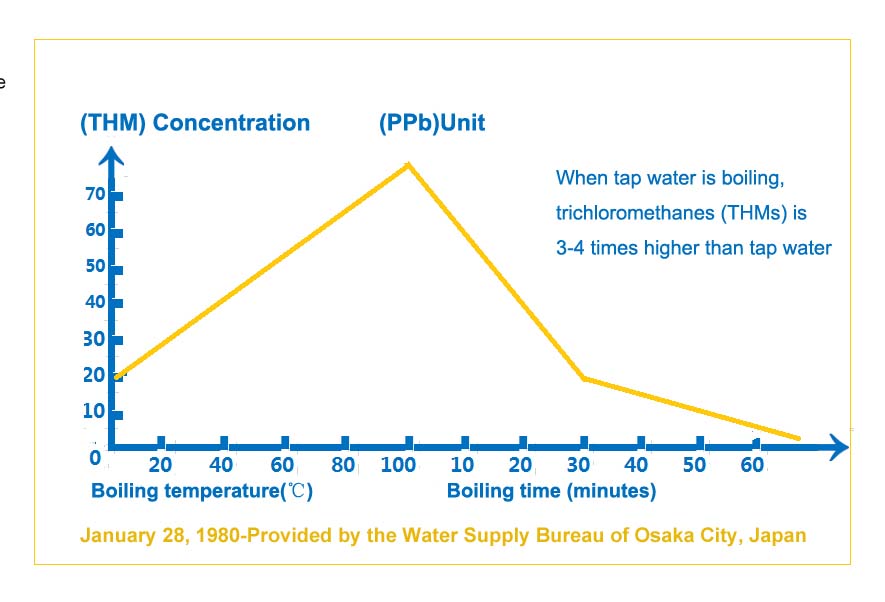 e

(THM) Concentration

(PPb)Unit

When tap water is boiling, trichloromethanes (THMs) is 3-4 times higher than tap water

70
60
50
40
30
20
10
0

20 40 60 80 100 10 20 30 40 50 60

Boiling temperature(℃)

Boiling time (minutes)

January 28, 1980-Provided by the Water Supply Bureau of Osaka City, Japan